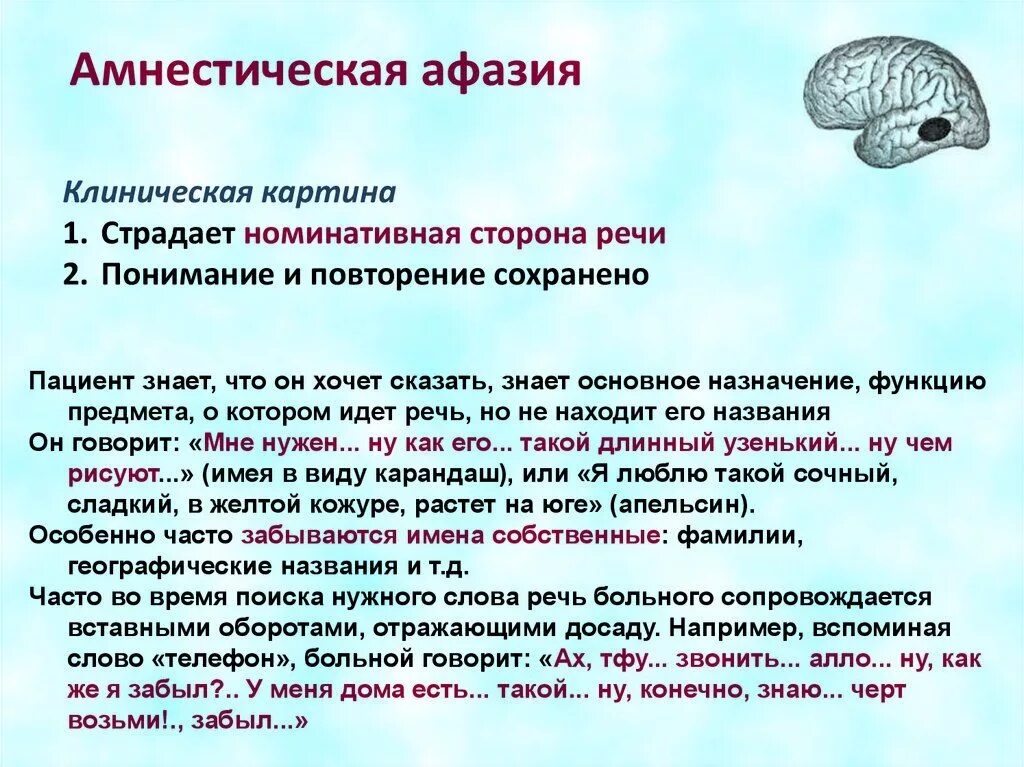 Амнестическая афазия

Клиническая картина

1. Страдает номинативная сторона речи
2. Понимание и повторение сохранено

Пациент знает, что он хочет сказать, знает основное назначение, функцию предмета, о котором идет речь, но не находит его названия

Он говорит: «Мне нужен... ну как его... такой длинный узенький... ну чем рисуют...» (имея в виду карандаш), или «Я люблю такой сочный, сладкий, в желтой кожуре, растет на юге» (апельсин).

Особенно часто забываются имена собственные: фамилии, географические названия и т.д.

Часто во время поиска нужного слова речь больного сопровождается вставными оборотами, отражающими досаду. Например, вспоминая слово «телефон», больной говорит: «Ах, тфу... звонить... алло... ну, как же я забыл?.. У меня дома есть... такой... ну, конечно, знаю... черт возьми!., забыл...»